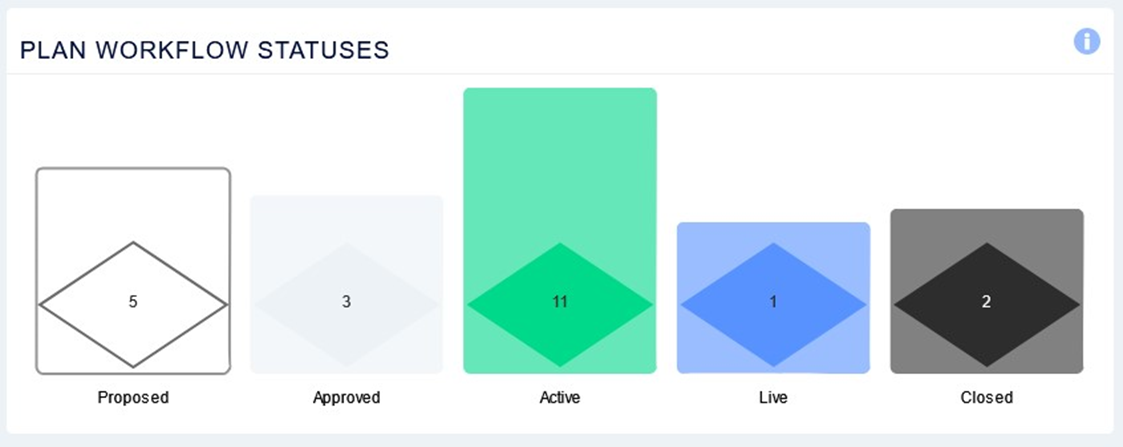 PLAN WORKFLOW STATUSES

5

Proposed

3

Approved

11

Active

1

Live

2

Closed